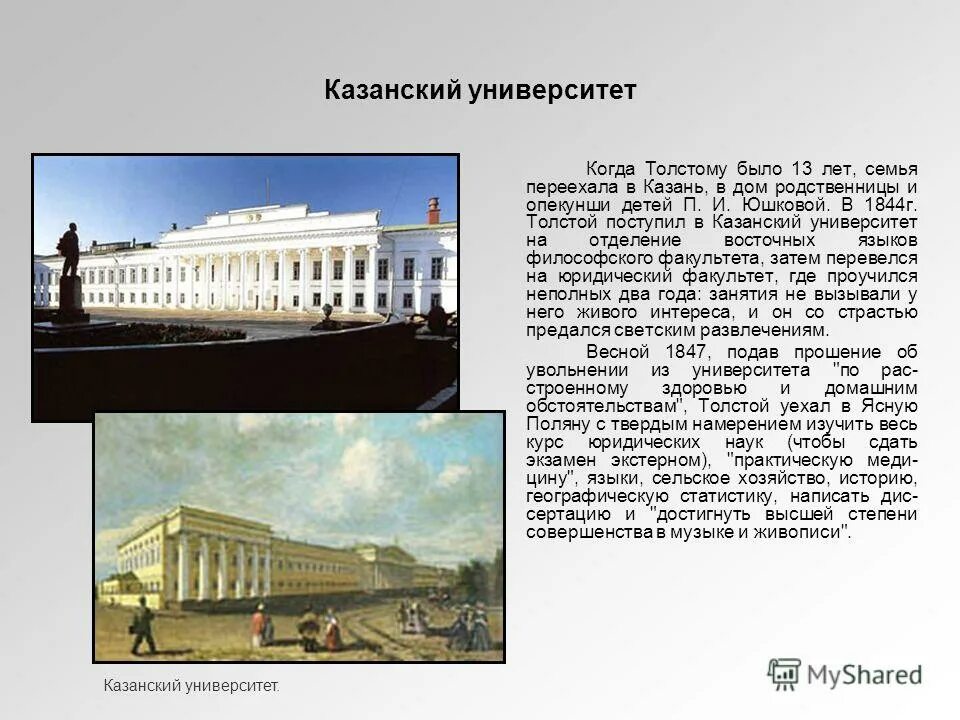 Казанский университет

Когда Толстому было 13 лет, семья переехала в Казань, в дом родственницы и опекунши детей П. И. Юшковой. В 1844г. Толстой поступил в Казанский университет на отделение восточных языков философского факультета, затем перевелся на юридический факультет, где проучился неполных два года: занятия не вызывали у него живого интереса, и он со страстью предался светским развлечениям.

Весной 1847, подав прошение об увольнении из университета "по расстроенному здоровью и домашним обстоятельствам", Толстой уехал в Ясную Поляну с твердым намерением изучить весь курс юридических наук (чтобы сдать экзамен экстерном), "практическую медицину", языки, сельское хозяйство, историю, географическую статистику, написать диссертацию и "достигнуть высшей степени совершенства в музыке и живописи".

Казанский университет.

MyShared